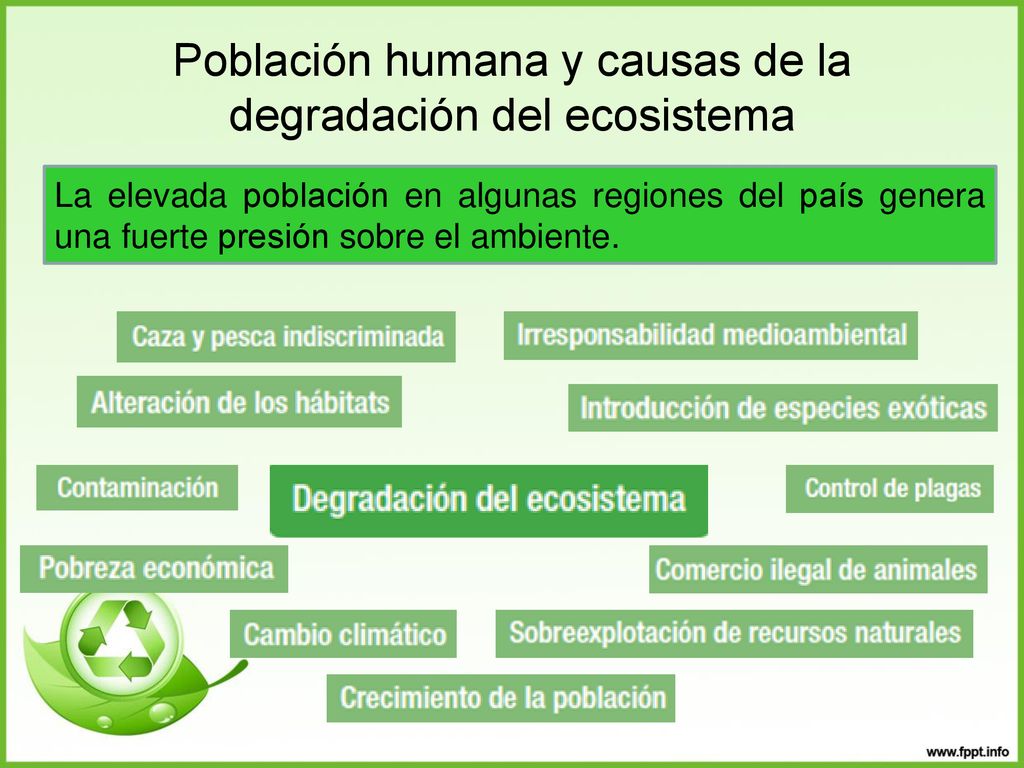 Población humana y causas de la degradación del ecosistema

La elevada población en algunas regiones del país genera una fuerte presión sobre el ambiente.

Caza y pesca indiscriminada

Irresponsabilidad medioambiental

Alteración de los hábitats

Introducción de especies exóticas

Contaminación

Degradación del ecosistema

Control de plagas

Pobreza económica

Comercio ilegal de animales

Cambio climático

Sobreexplotación de recursos naturales

Crecimiento de la población

www.fppt.info